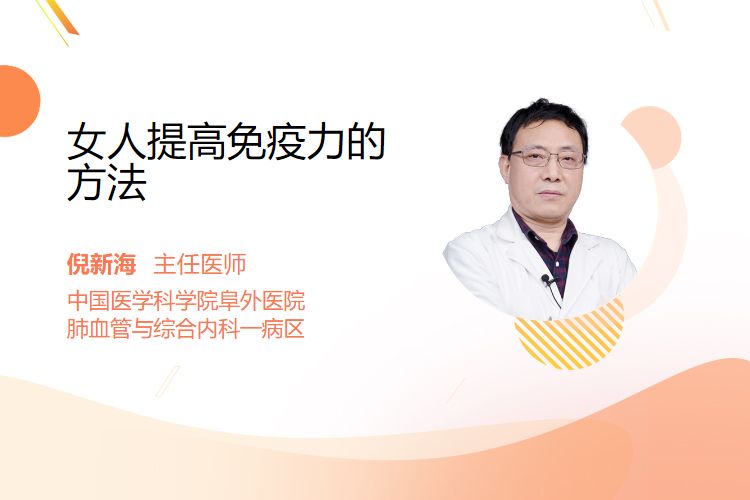 女人提高免疫力的方法

倪新海 主任医师
中国医学科学院阜外医院
肺血管与综合内科一病区